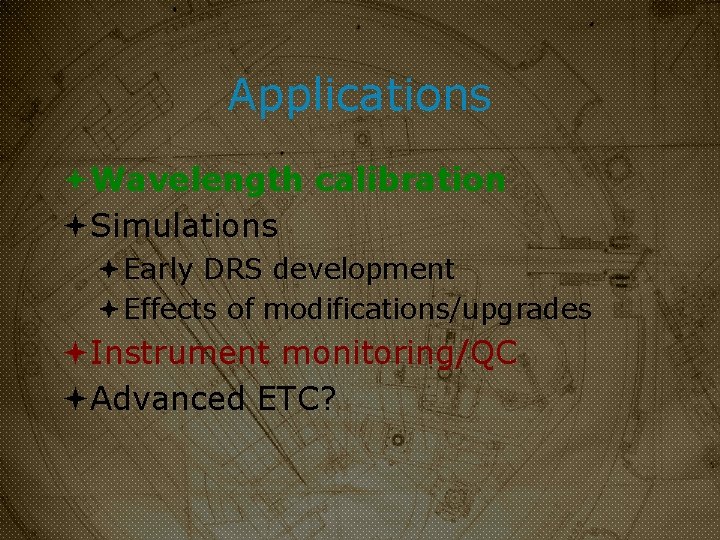 Applications

Wavelength calibration

Simulations

Early DRS development

Effects of modifications/upgrades

Instrument monitoring/QC

Advanced ETC?